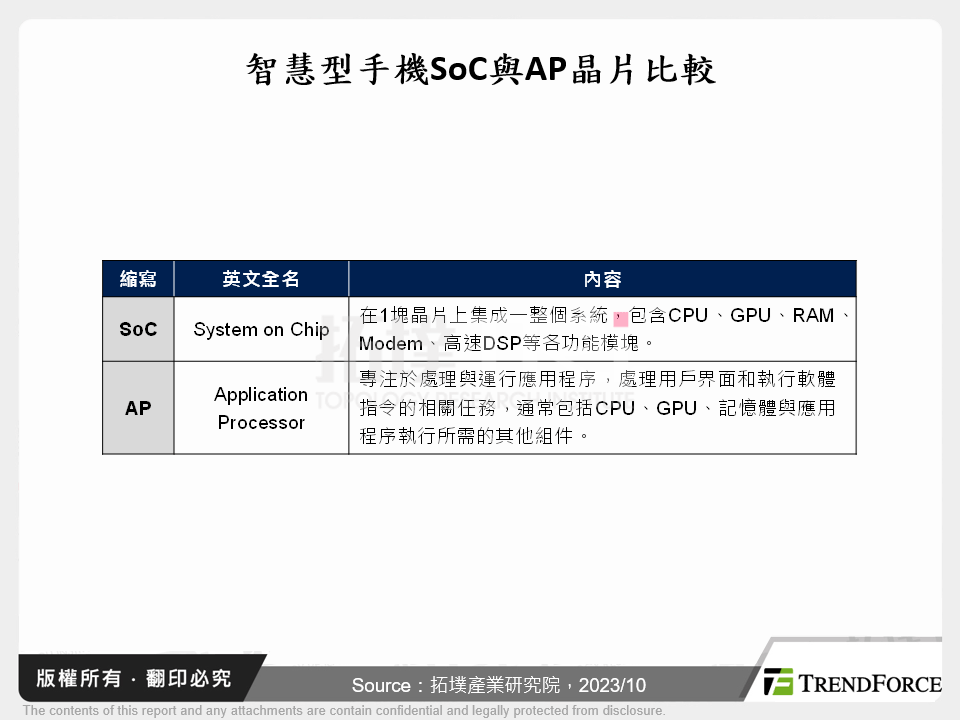 智慧型手機SoC與AP晶片比較

| 縮寫 | 英文全名 | 內容 |
|---|---|---|
| SoC | System on Chip | 在1塊晶片上集成一整個系統，包含CPU、GPU、RAM、Modem、高速DSP等各功能模塊。 |
| AP | Application Processor | 專注於處理與運行應用程序，處理用戶界面和執行軟體指令的相關任務，通常包括CPU、GPU、記憶體與應用程序執行所需的其他組件。 |

版權所有．翻印必究

Source：拓墣產業研究院，2023/10

TRENDFORCE

The contents of this report and any attachments are contain confidential and legally protected from disclosure.